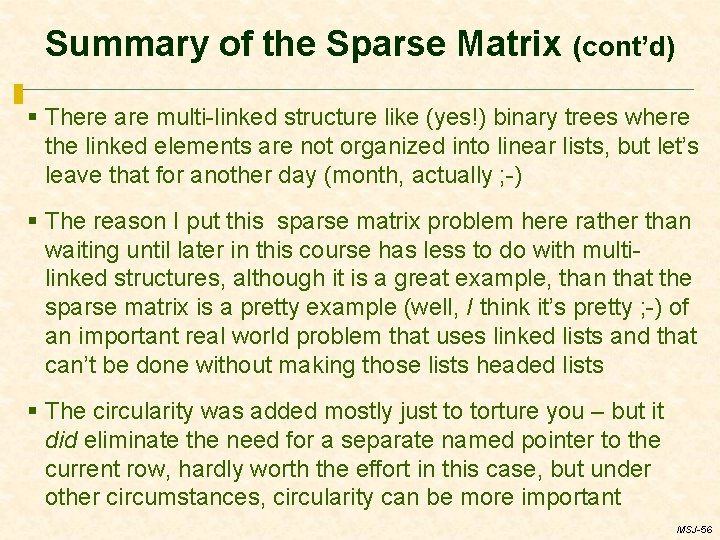 Summary of the Sparse Matrix (cont'd)

▪ There are multi-linked structure like (yes!) binary trees where the linked elements are not organized into linear lists, but let's leave that for another day (month, actually ;-)

▪ The reason I put this sparse matrix problem here rather than waiting until later in this course has less to do with multi-linked structures, although it is a great example, than that the sparse matrix is a pretty example (well, I think it's pretty ;-) of an important real world problem that uses linked lists and that can't be done without making those lists headed lists

▪ The circularity was added mostly just to torture you – but it did eliminate the need for a separate named pointer to the current row, hardly worth the effort in this case, but under other circumstances, circularity can be more important

MSJ-56